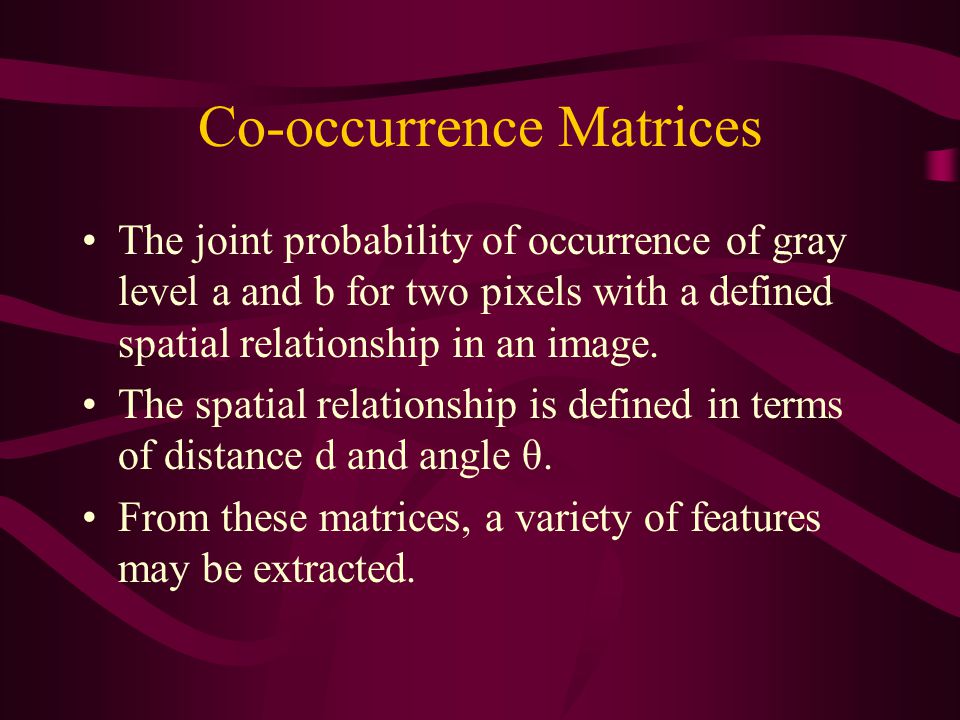 Co-occurrence Matrices

• The joint probability of occurrence of gray level a and b for two pixels with a defined spatial relationship in an image.

• The spatial relationship is defined in terms of distance d and angle θ.

• From these matrices, a variety of features may be extracted.